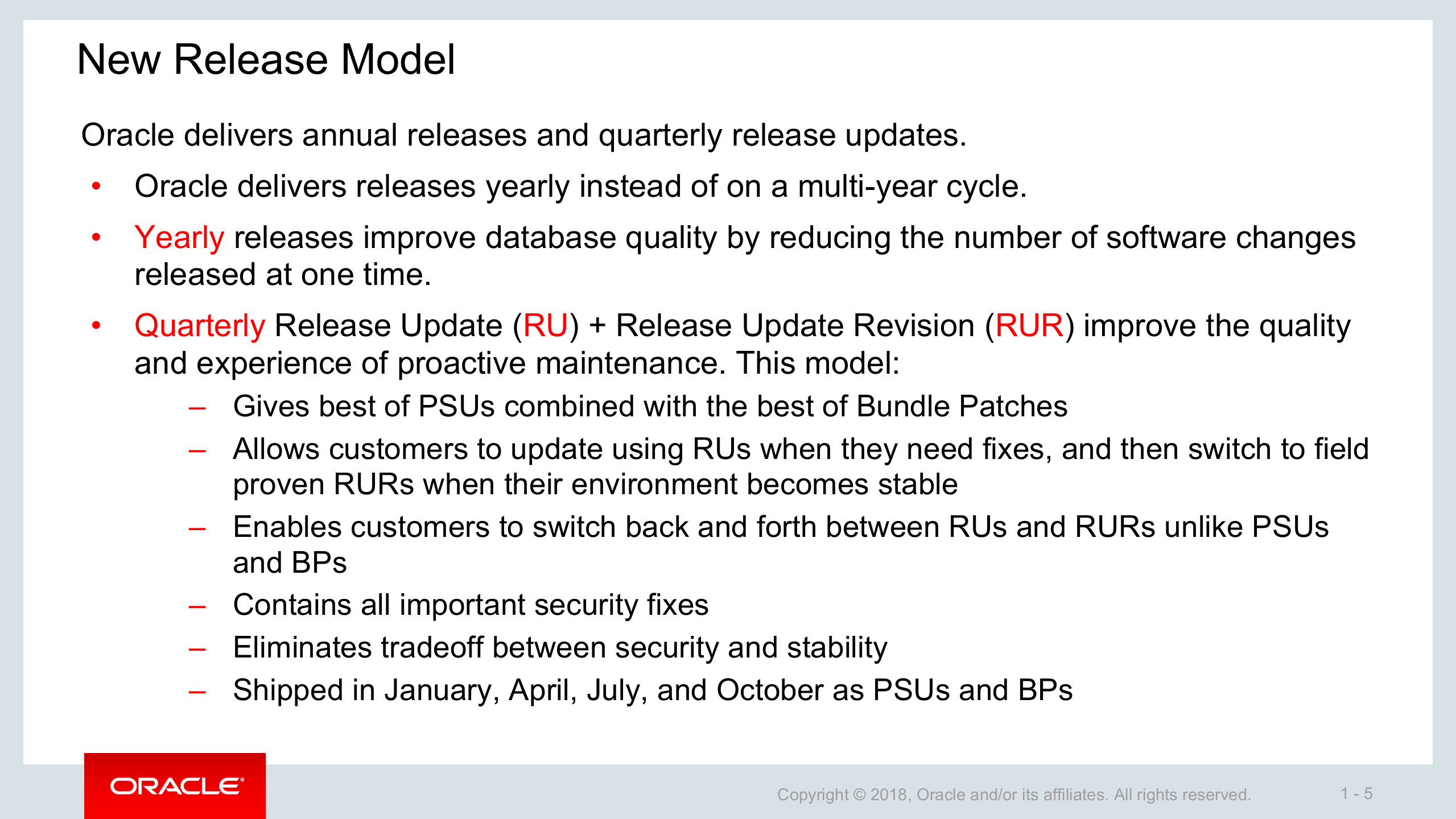 New Release Model

Oracle delivers annual releases and quarterly release updates.

• Oracle delivers releases yearly instead of on a multi-year cycle.

• Yearly releases improve database quality by reducing the number of software changes released at one time.

• Quarterly Release Update (RU) + Release Update Revision (RUR) improve the quality and experience of proactive maintenance. This model:

– Gives best of PSUs combined with the best of Bundle Patches

– Allows customers to update using RUs when they need fixes, and then switch to field proven RURs when their environment becomes stable

– Enables customers to switch back and forth between RUs and RURs unlike PSUs and BPs

– Contains all important security fixes

– Eliminates tradeoff between security and stability

– Shipped in January, April, July, and October as PSUs and BPs

ORACLE

Copyright © 2018, Oracle and/or its affiliates. All rights reserved.

1 - 5